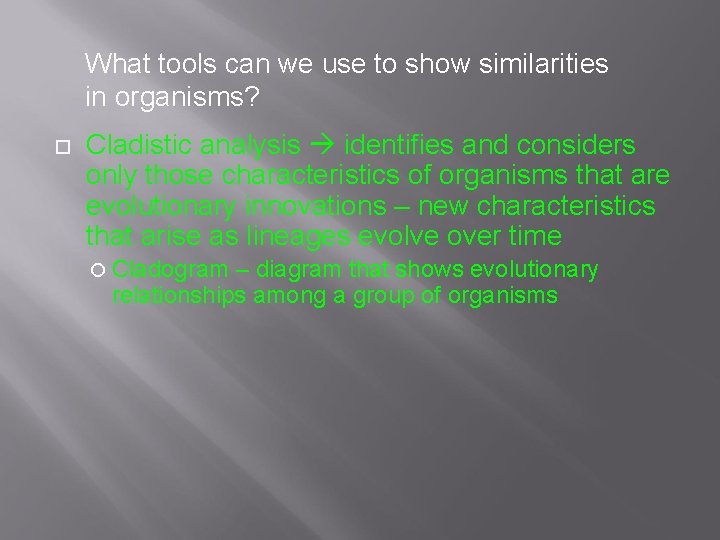 What tools can we use to show similarities in organisms?

Cladistic analysis → identifies and considers only those characteristics of organisms that are evolutionary innovations – new characteristics that arise as lineages evolve over time

Cladogram – diagram that shows evolutionary relationships among a group of organisms